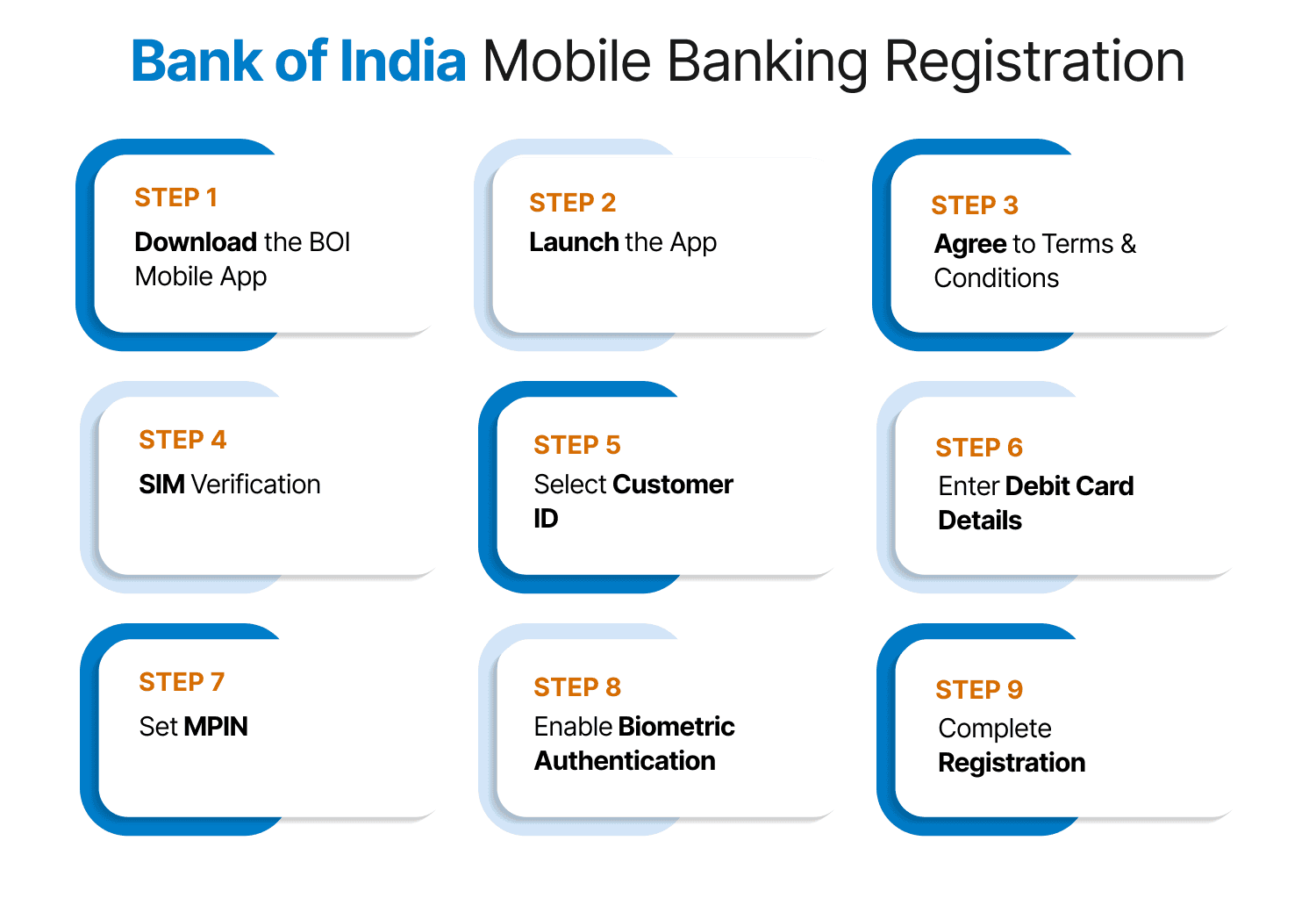 Bank of India Mobile Banking Registration

STEP 1
Download the BOI Mobile App

STEP 2
Launch the App

STEP 3
Agree to Terms & Conditions

STEP 4
SIM Verification

STEP 5
Select Customer ID

STEP 6
Enter Debit Card Details

STEP 7
Set MPIN

STEP 8
Enable Biometric Authentication

STEP 9
Complete Registration